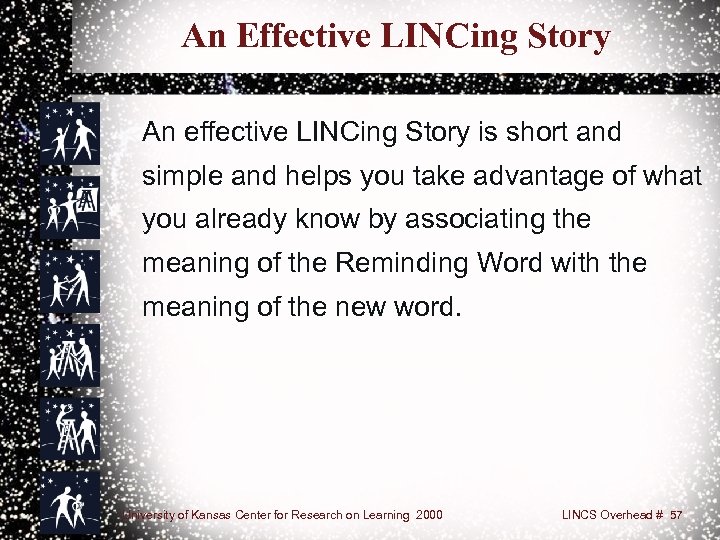 An Effective LINCing Story

An effective LINCing Story is short and simple and helps you take advantage of what you already know by associating the meaning of the Reminding Word with the meaning of the new word.

University of Kansas Center for Research on Learning 2000

LINCS Overhead # 57